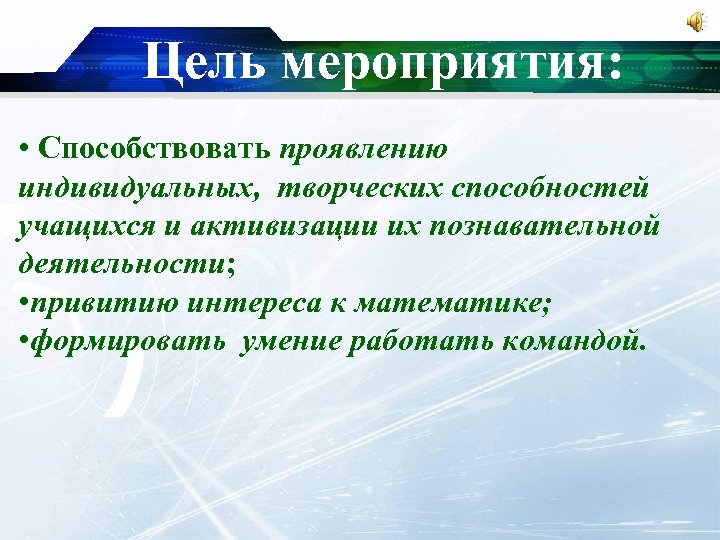 Цель мероприятия:

• Способствовать проявлению индивидуальных, творческих способностей учащихся и активизации их познавательной деятельности;
•привитию интереса к математике;
•формировать умение работать командой.